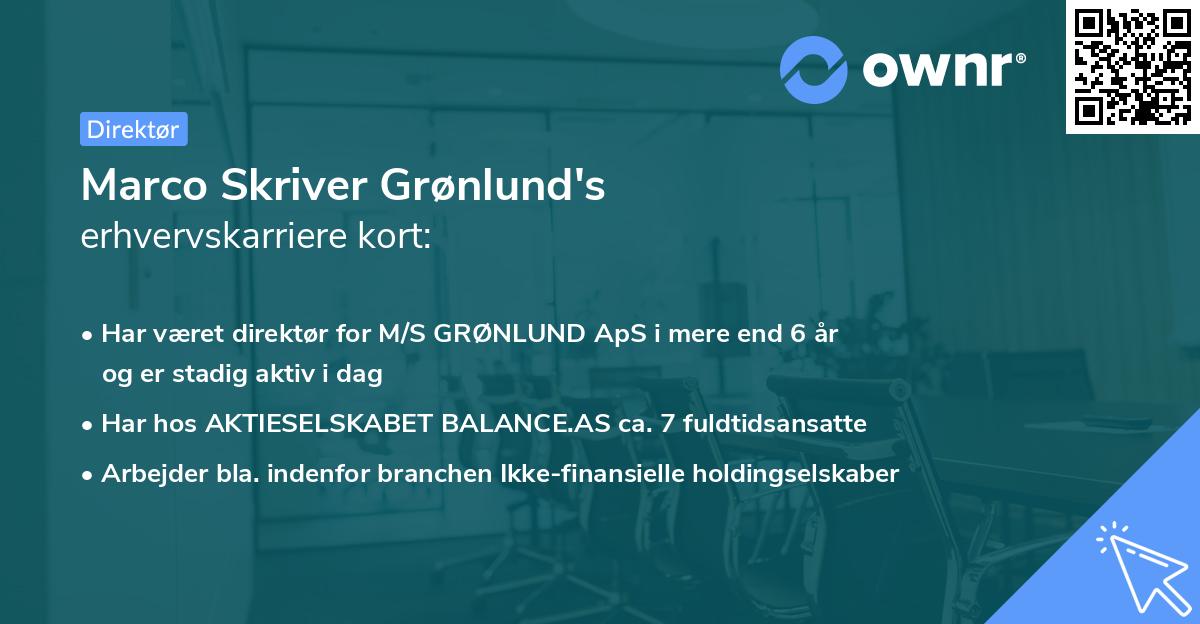 ownr®

Direktør

Marco Skriver Grønlund's
erhvervskarriere kort:

• Har været direktør for M/S GRØNLUND ApS i mere end 6 år og er stadig aktiv i dag

• Har hos AKTIESELSKABET BALANCE.AS ca. 7 fuldtidsansatte

• Arbejder bla. indenfor branchen Ikke-finansielle holdingselskaber